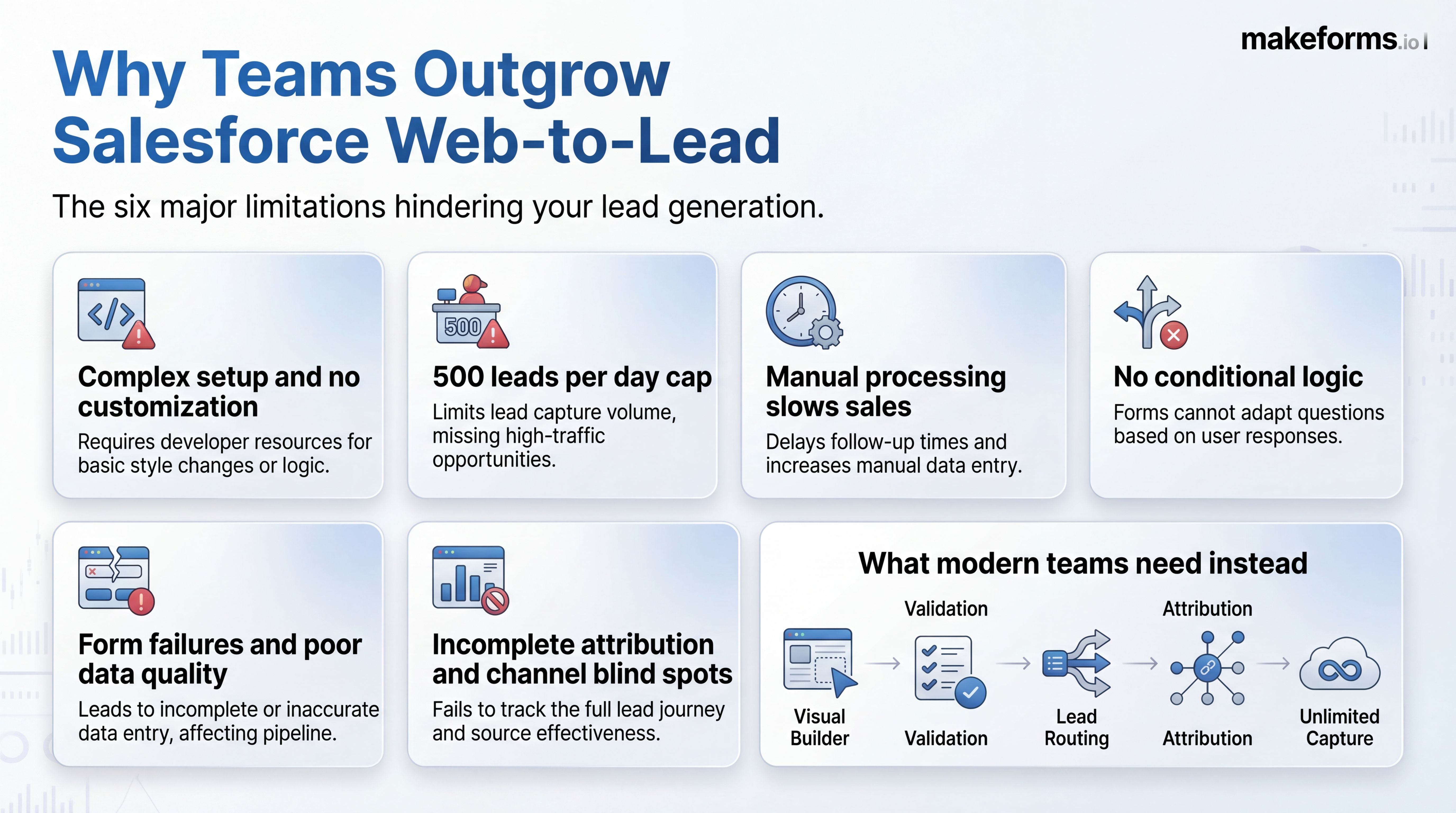 makeforms.io

Why Teams Outgrow Salesforce Web-to-Lead

The six major limitations hindering your lead generation.

Complex setup and no customization
Requires developer resources for basic style changes or logic.

500
500 leads per day cap
Limits lead capture volume, missing high-traffic opportunities.

Manual processing slows sales
Delays follow-up times and increases manual data entry.

No conditional logic
Forms cannot adapt questions based on user responses.

Form failures and poor data quality
Leads to incomplete or inaccurate data entry, affecting pipeline.

Incomplete attribution and channel blind spots
Fails to track the full lead journey and source effectiveness.

What modern teams need instead

Validation
Attribution

Visual Builder
Validation
Lead Routing
Attribution
Unlimited Capture